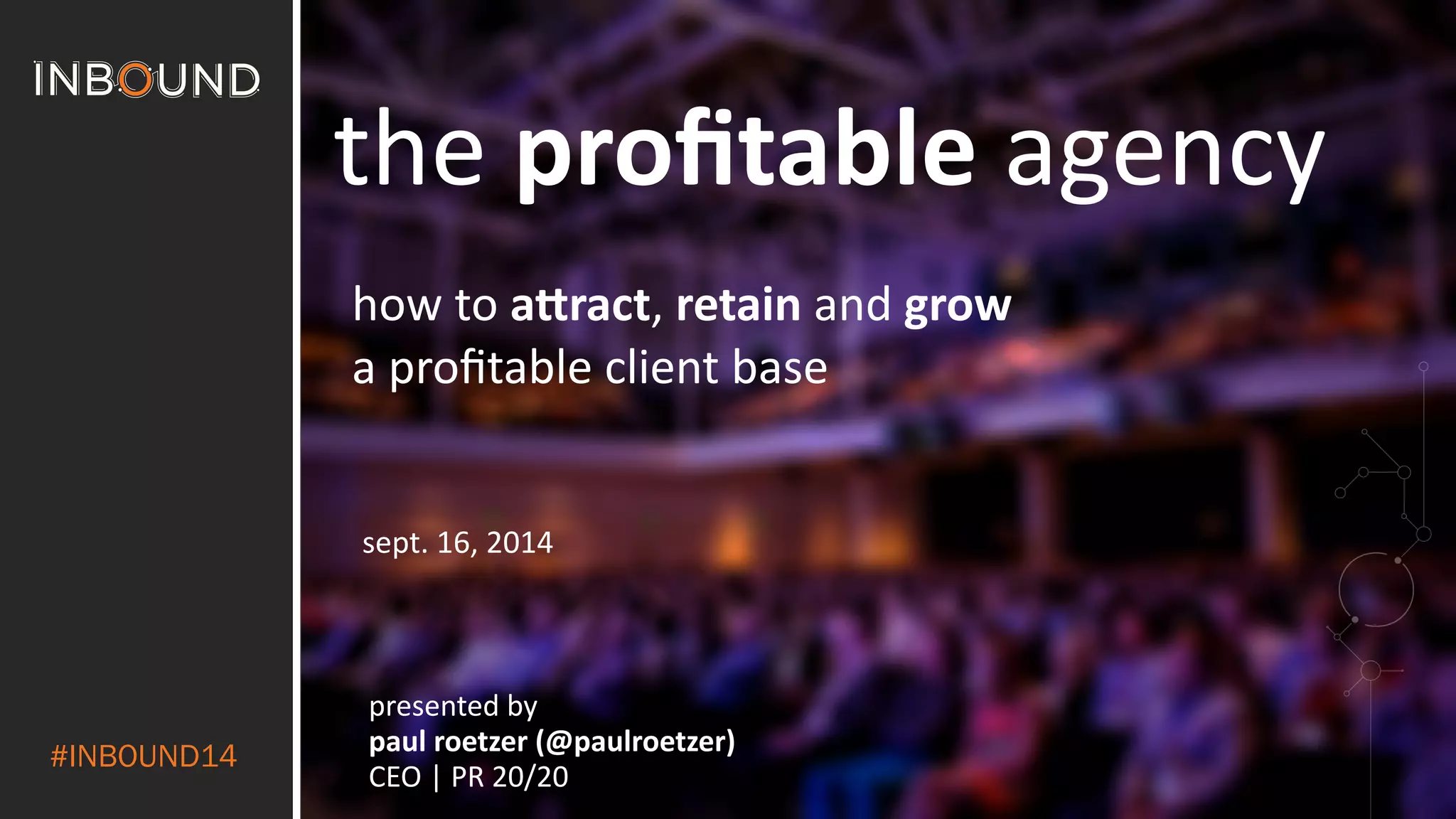 INBOUND

#INBOUND14

the profitable agency

how to attract, retain and grow a profitable client base

sept. 16, 2014

presented by
paul roetzer (@paulroetzer)
CEO | PR 20/20